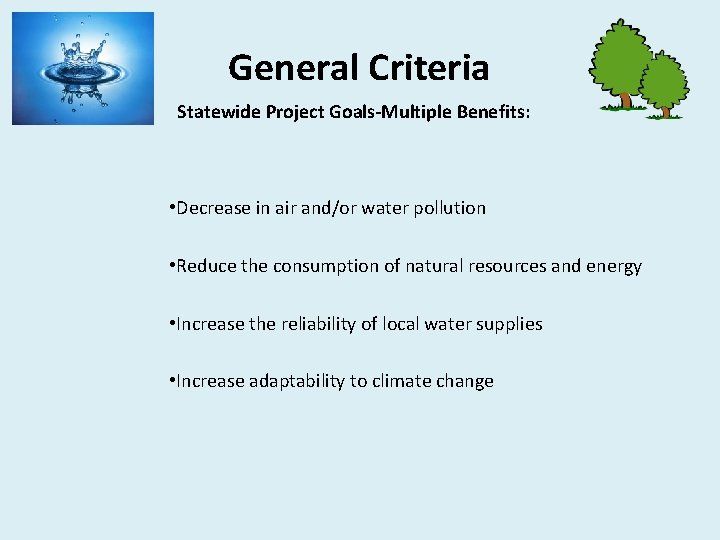 General Criteria

Statewide Project Goals-Multiple Benefits:

•Decrease in air and/or water pollution

•Reduce the consumption of natural resources and energy

•Increase the reliability of local water supplies

•Increase adaptability to climate change